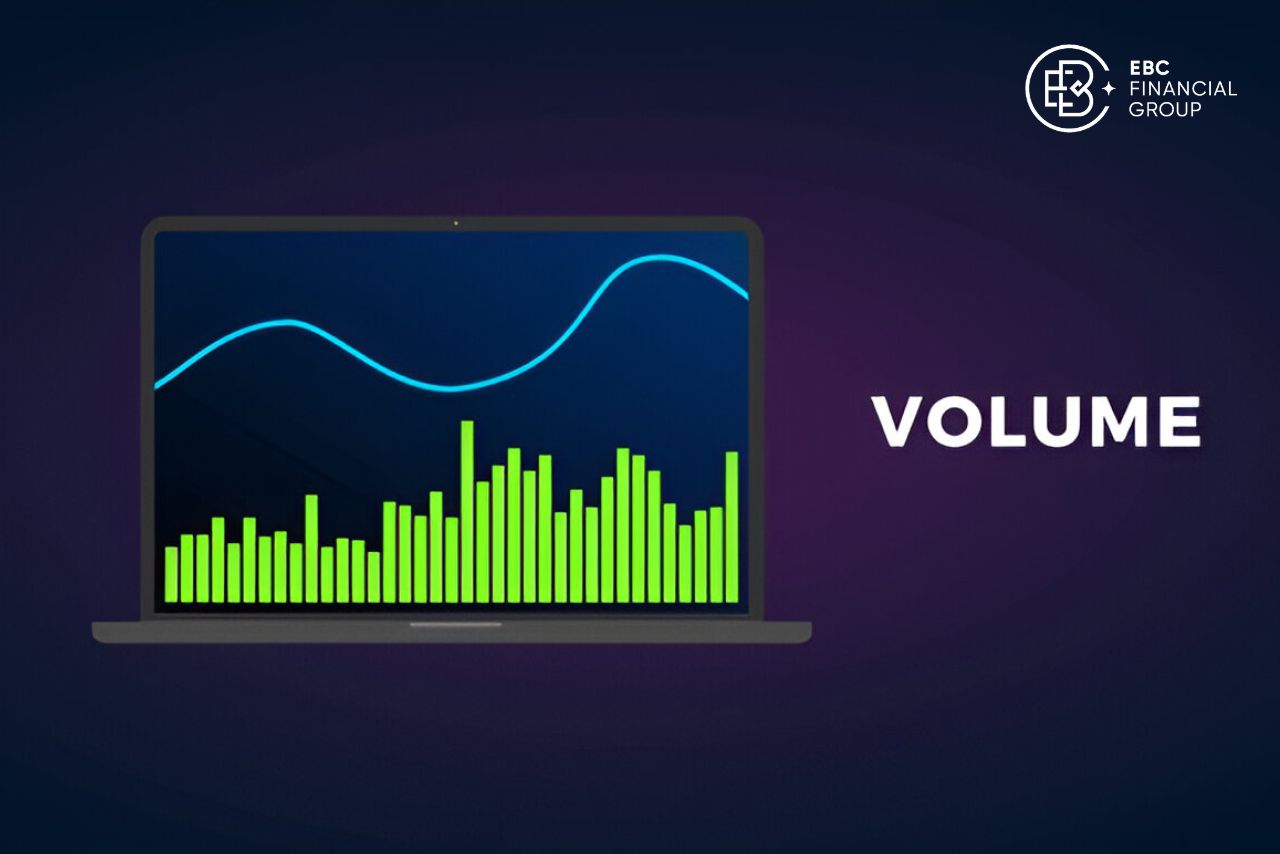 EBC
FINANCIAL
GROUP

VOLUME